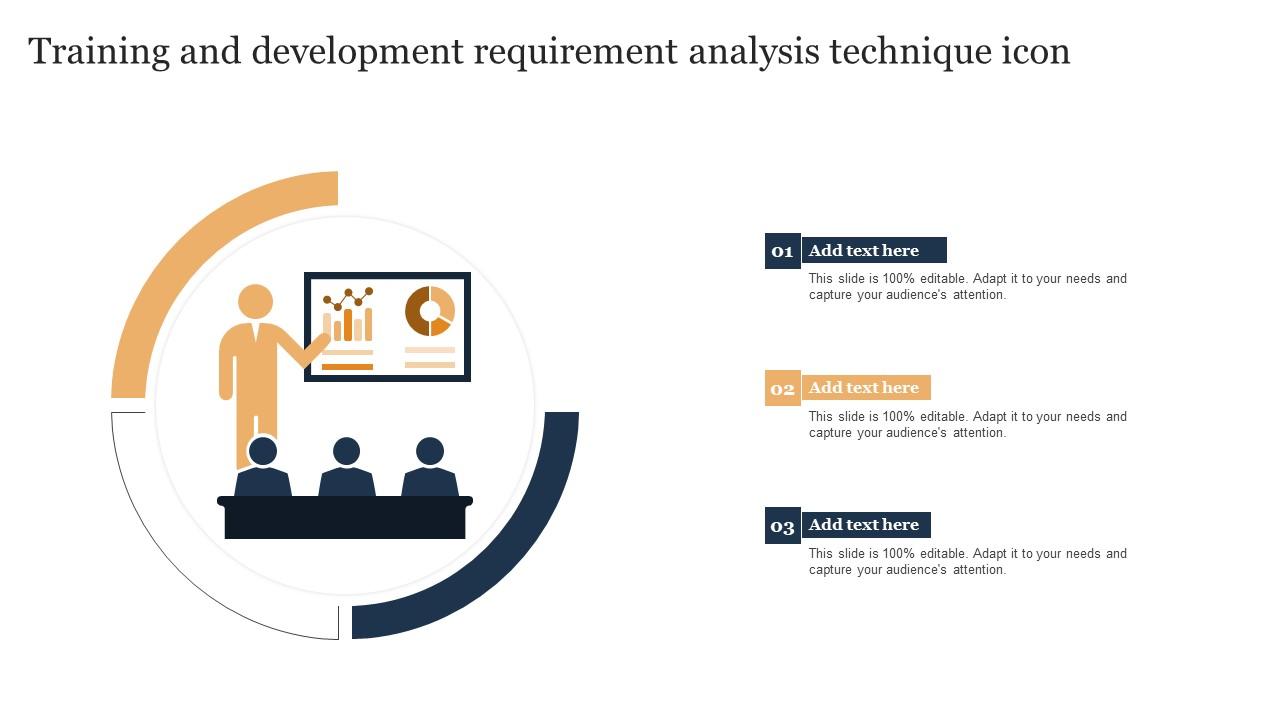 Training and development requirement analysis technique icon

01 Add text here

This slide is 100% editable. Adapt it to your needs and capture your audience's attention.

02 Add text here

This slide is 100% editable. Adapt it to your needs and capture your audience's attention.

03 Add text here

This slide is 100% editable. Adapt it to your needs and capture your audience's attention.